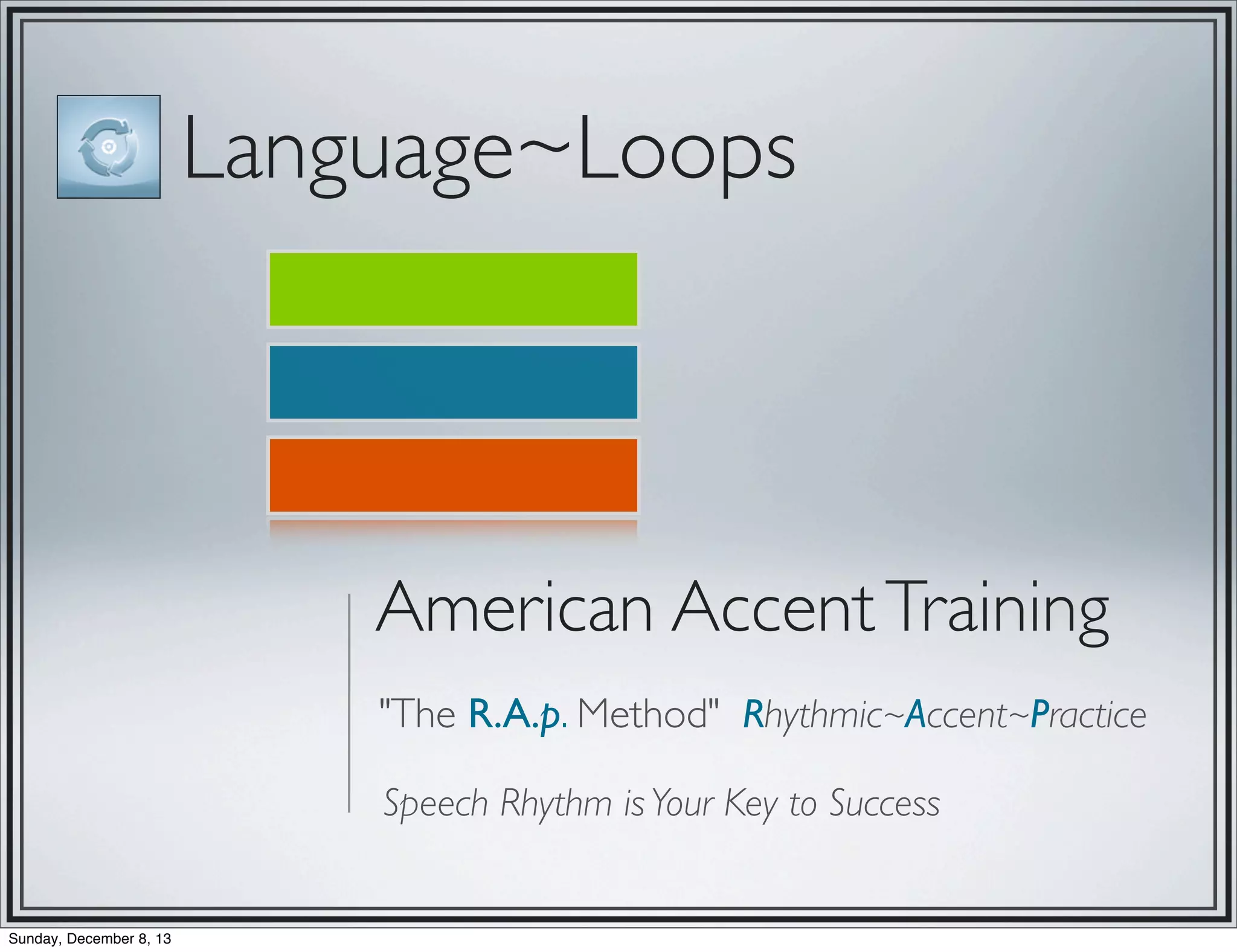 Language~Loops

American Accent Training

"The R.A.p. Method" Rhythmic~Accent~Practice

Speech Rhythm is Your Key to Success

Sunday, December 8, 13